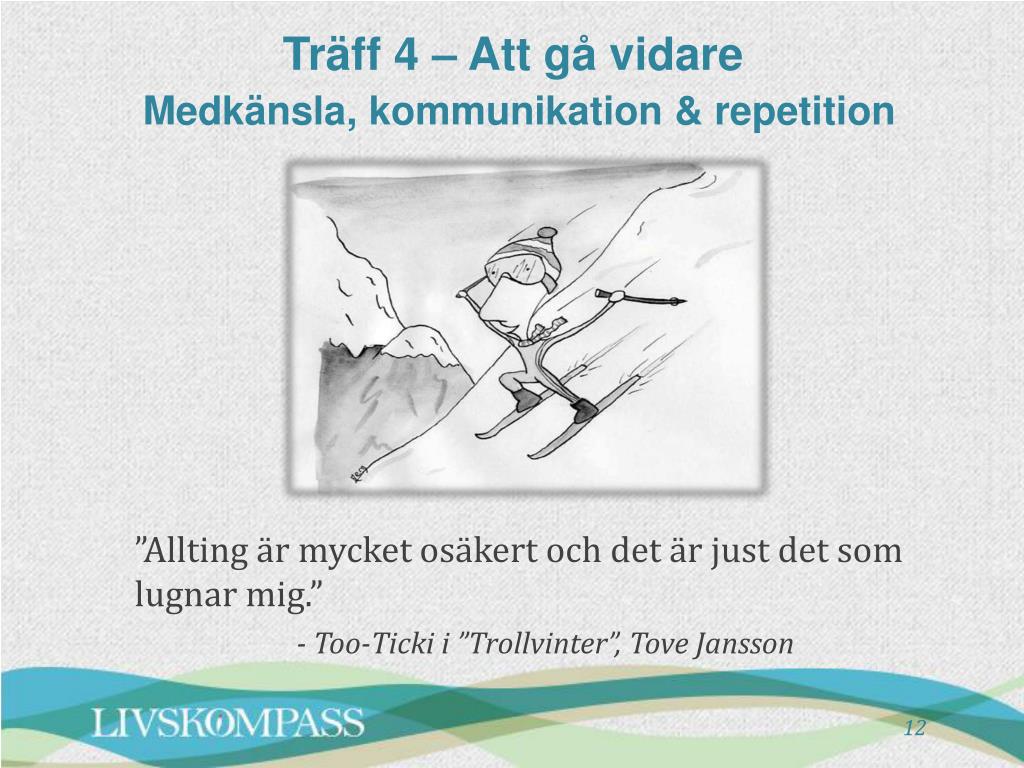 Träff 4 – Att gå vidare
Medkänsla, kommunikation & repetition

”Allting är mycket osäkert och det är just det som lugnar mig.”

- Too-Ticki i ”Trollvinter”, Tove Jansson

LIVSKOMPASS

12